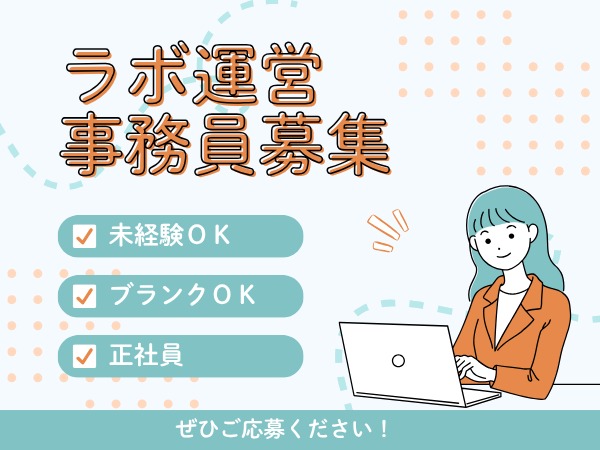 ラボ運営
事務員募集

未経験ＯＫ

ブランクＯＫ

正社員

ぜひご応募ください！